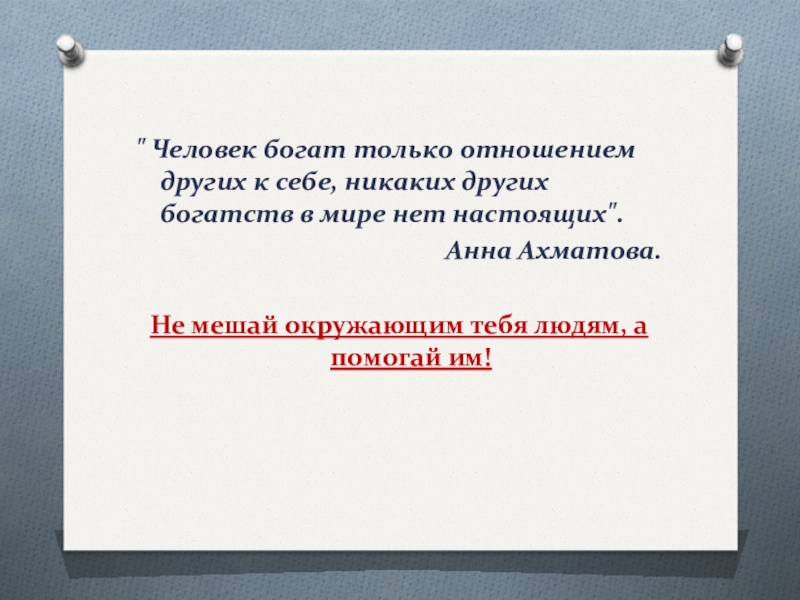 " Человек богат только отношением других к себе, никаких других богатств в мире нет настоящих".

Анна Ахматова.

Не мешай окружающим тебя людям, а помогай им!